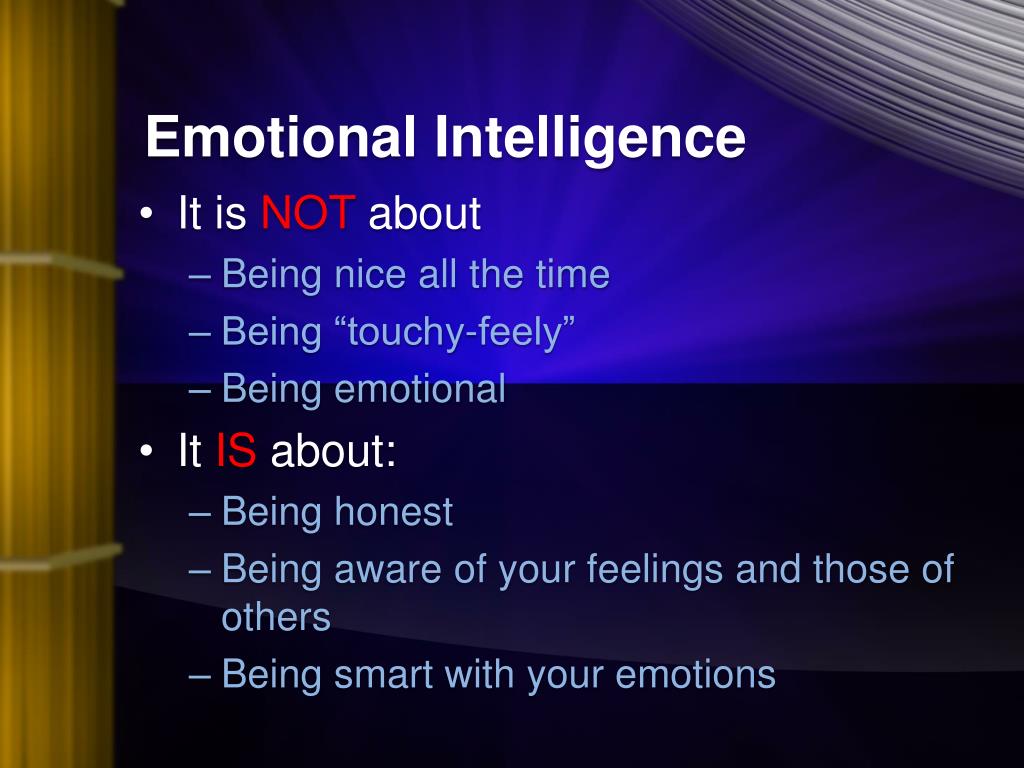 Emotional Intelligence

• It is NOT about
  – Being nice all the time
  – Being “touchy-feely”
  – Being emotional
• It IS about:
  – Being honest
  – Being aware of your feelings and those of others
  – Being smart with your emotions